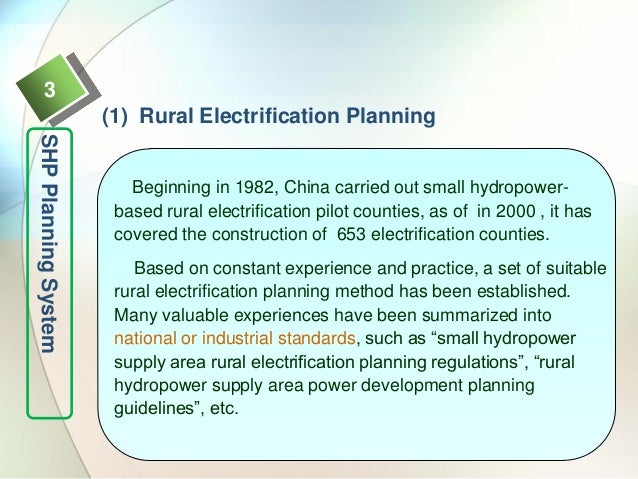 3

SHP Planning System

(1) Rural Electrification Planning

Beginning in 1982, China carried out small hydropower-based rural electrification pilot counties, as of in 2000 , it has covered the construction of 653 electrification counties.

Based on constant experience and practice, a set of suitable rural electrification planning method has been established. Many valuable experiences have been summarized into national or industrial standards, such as “small hydropower supply area rural electrification planning regulations”, “rural hydropower supply area power development planning guidelines”, etc.